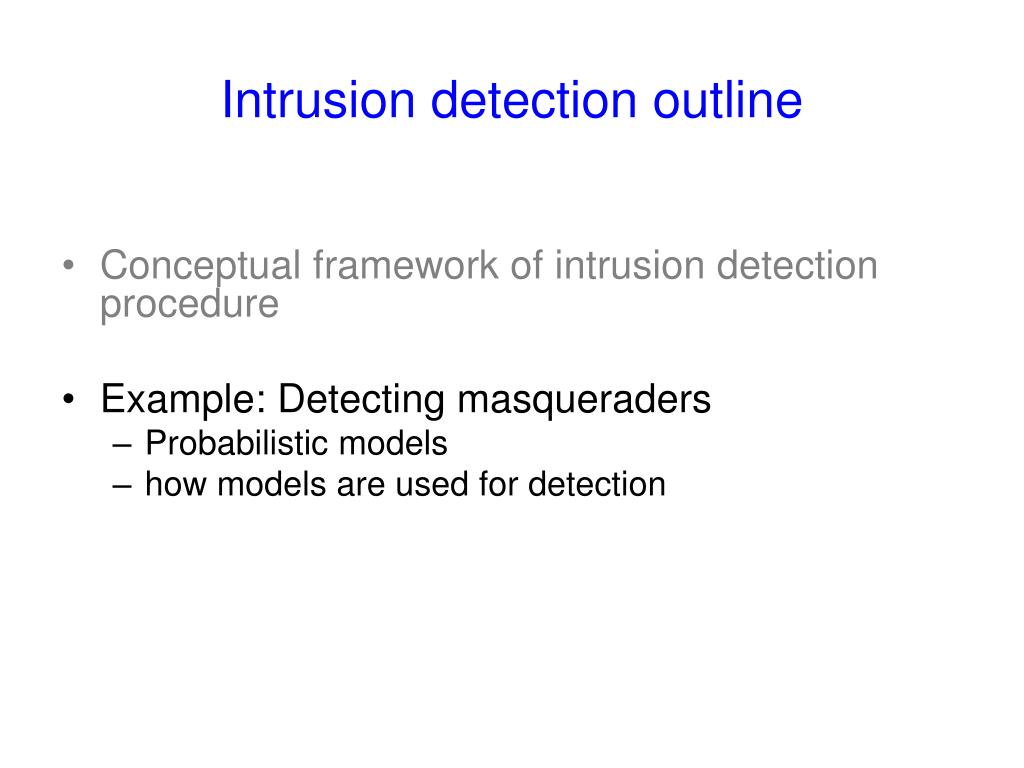 Intrusion detection outline

• Conceptual framework of intrusion detection procedure

• Example: Detecting masqueraders
– Probabilistic models
– how models are used for detection